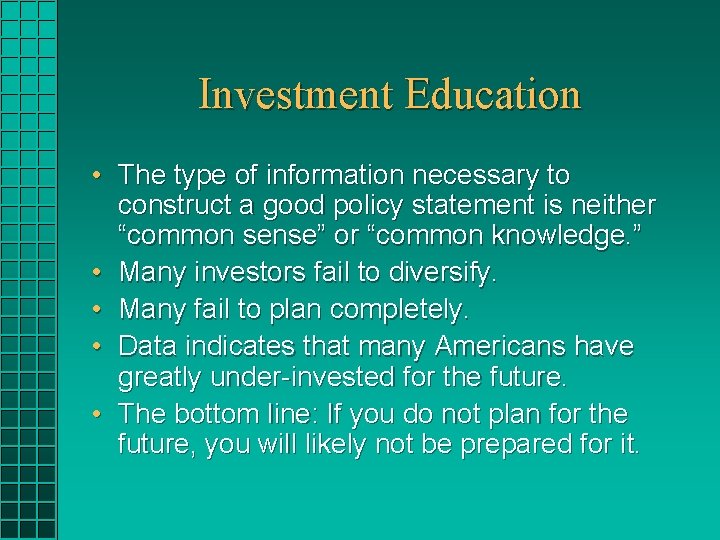 Investment Education

• The type of information necessary to construct a good policy statement is neither “common sense” or “common knowledge.”
• Many investors fail to diversify.
• Many fail to plan completely.
• Data indicates that many Americans have greatly under-invested for the future.
• The bottom line: If you do not plan for the future, you will likely not be prepared for it.